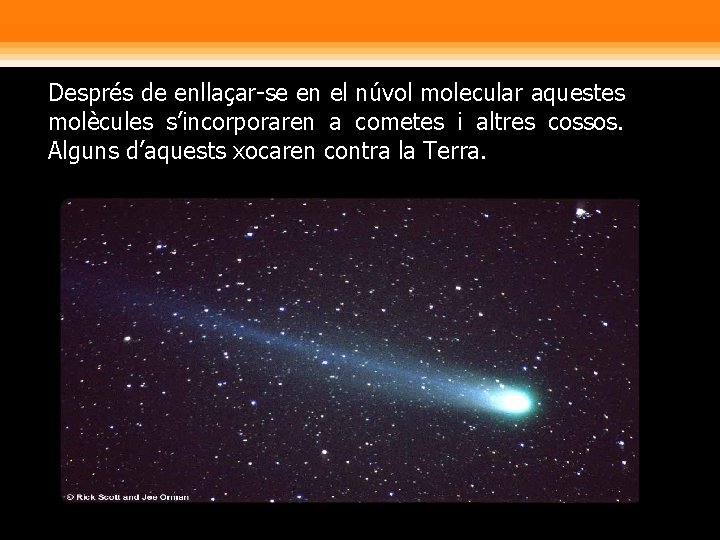 Després de enllaçar-se en el núvol molecular aquestes molècules s'incorporaren a cometes i altres cossos. Alguns d'aquests xocaren contra la Terra.

© Rick Scott and Joe Orman